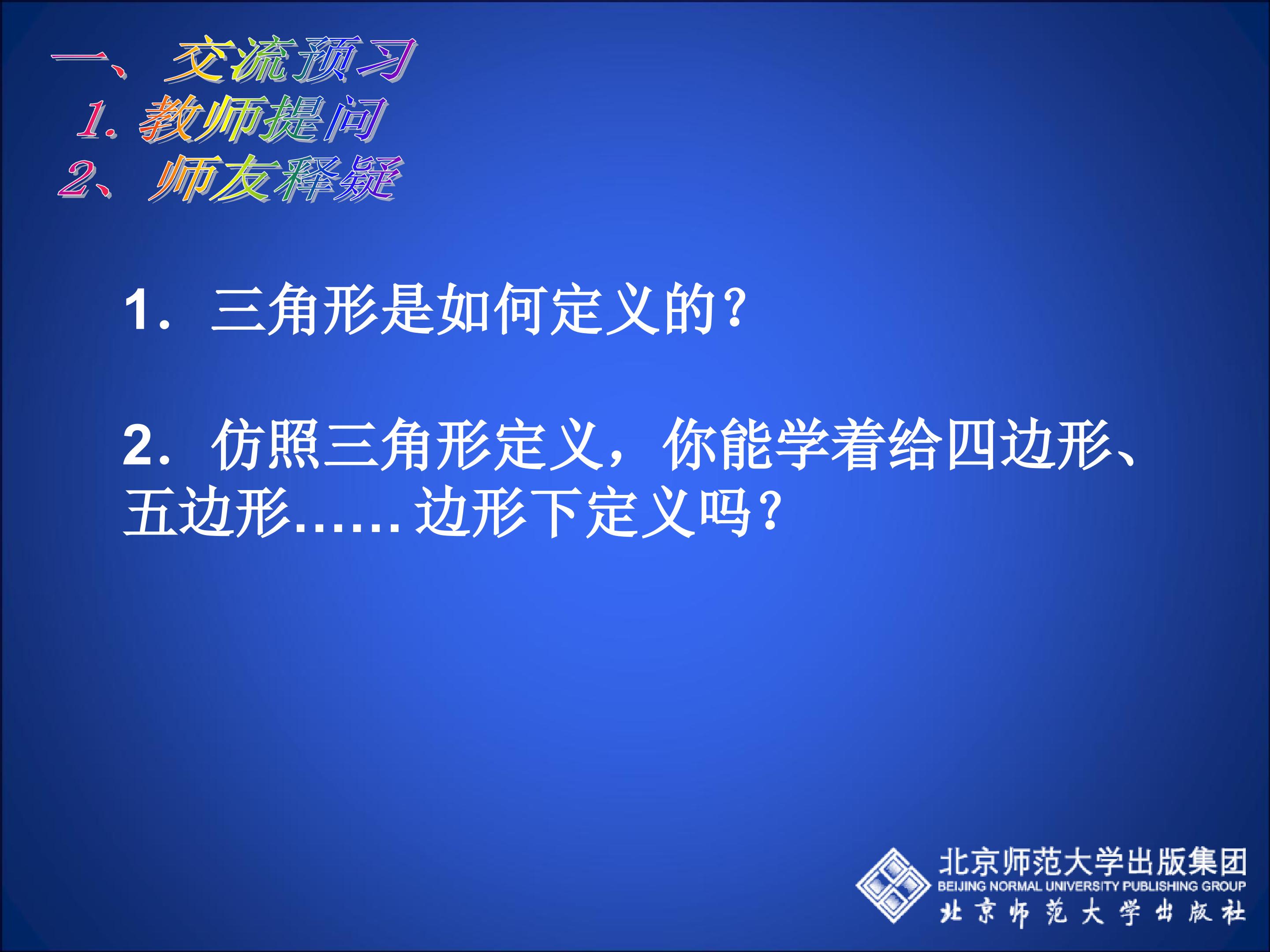 一、交流预习
1. 教师提问
2、师友释疑

1. 三角形是如何定义的？

2. 仿照三角形定义，你能学着给四边形、五边形……边形下定义吗？

北京师范大学出版集团
BEIJING NORMAL UNIVERSITY PUBLISHING GROUP
北京师范大学出版社